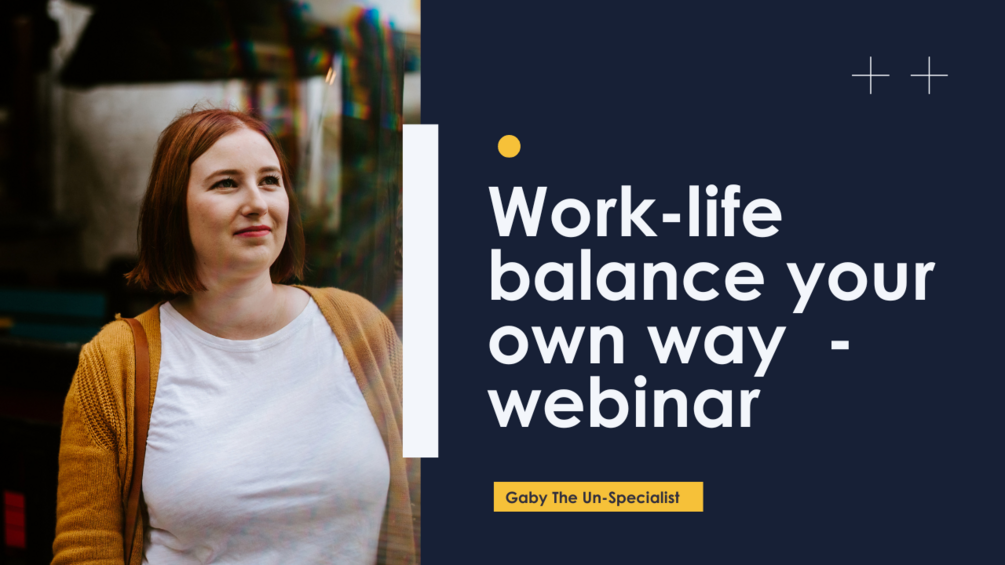 Work-life balance your own way - webinar

Gaby The Un-Specialist